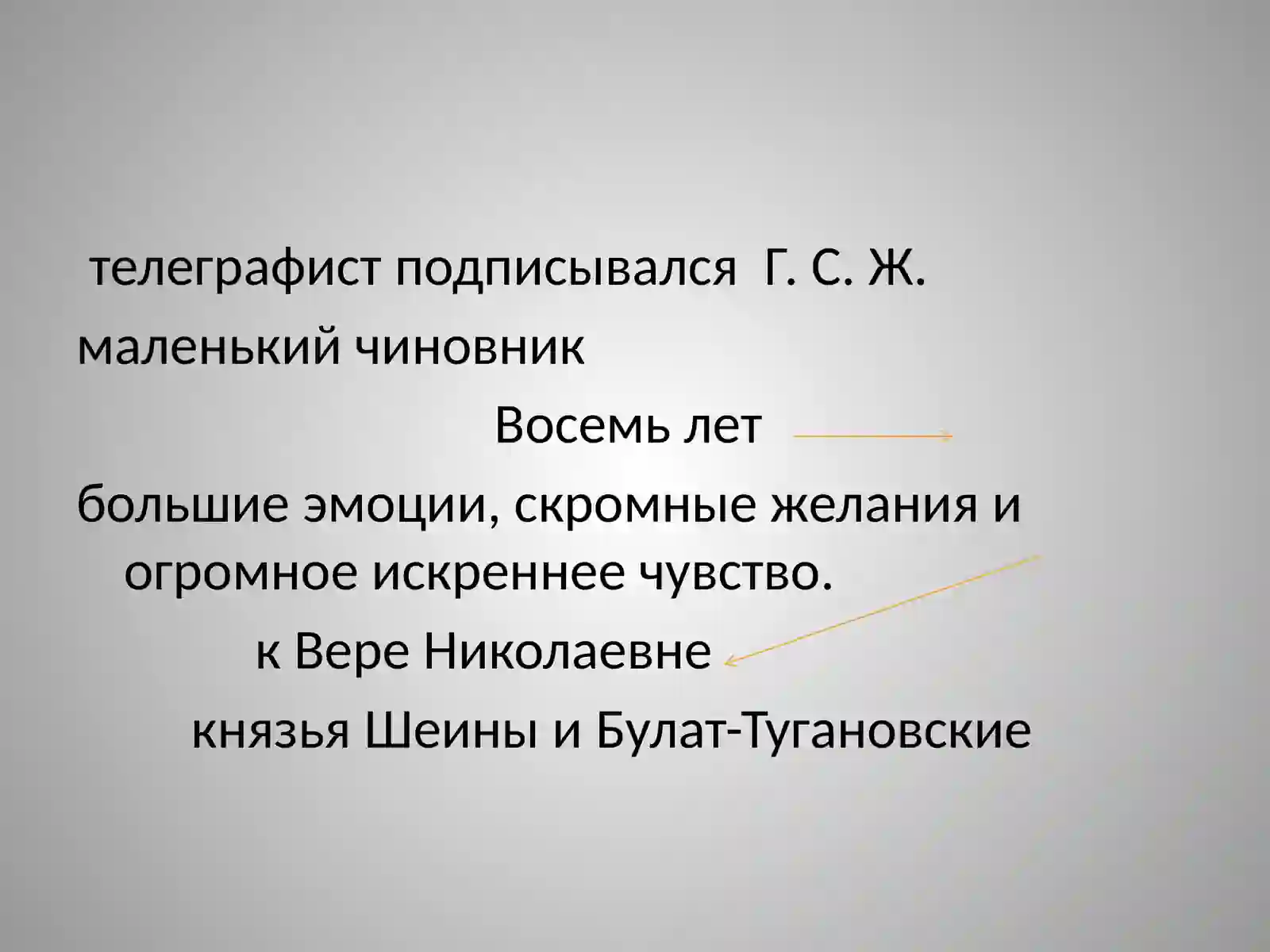 телеграфист подписывался Г. С. Ж.

маленький чиновник

Восемь лет

большие эмоции, скромные желания и огромное искреннее чувство.

к Вере Николаевне

князья Шеины и Булат-Тугановские